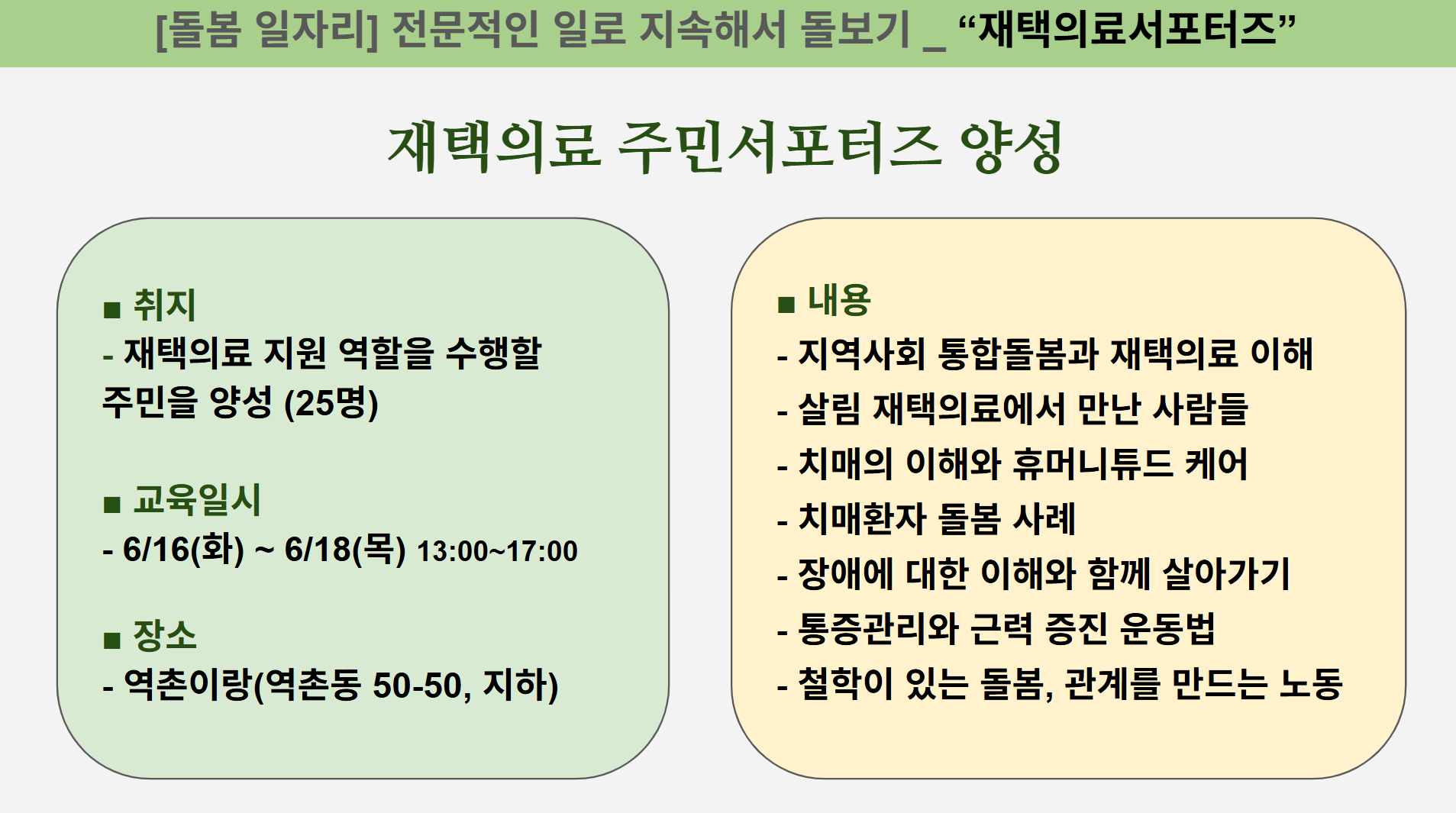 [돌봄 일자리] 전문적인 일로 지속해서 돌보기 _ “재택의료서포터즈”

재택의료 주민서포터즈 양성

■ 취지
- 재택의료 지원 역할을 수행할 주민을 양성 (25명)

■ 교육일시
- 6/16(화) ~ 6/18(목) 13:00~17:00

■ 장소
- 역촌이랑(역촌동 50-50, 지하)

■ 내용
- 지역사회 통합돌봄과 재택의료 이해
- 살림 재택의료에서 만난 사람들
- 치매의 이해와 휴머니튜드 케어
- 치매환자 돌봄 사례
- 장애에 대한 이해와 함께 살아가기
- 통증관리와 근력 증진 운동법
- 철학이 있는 돌봄, 관계를 만드는 노동